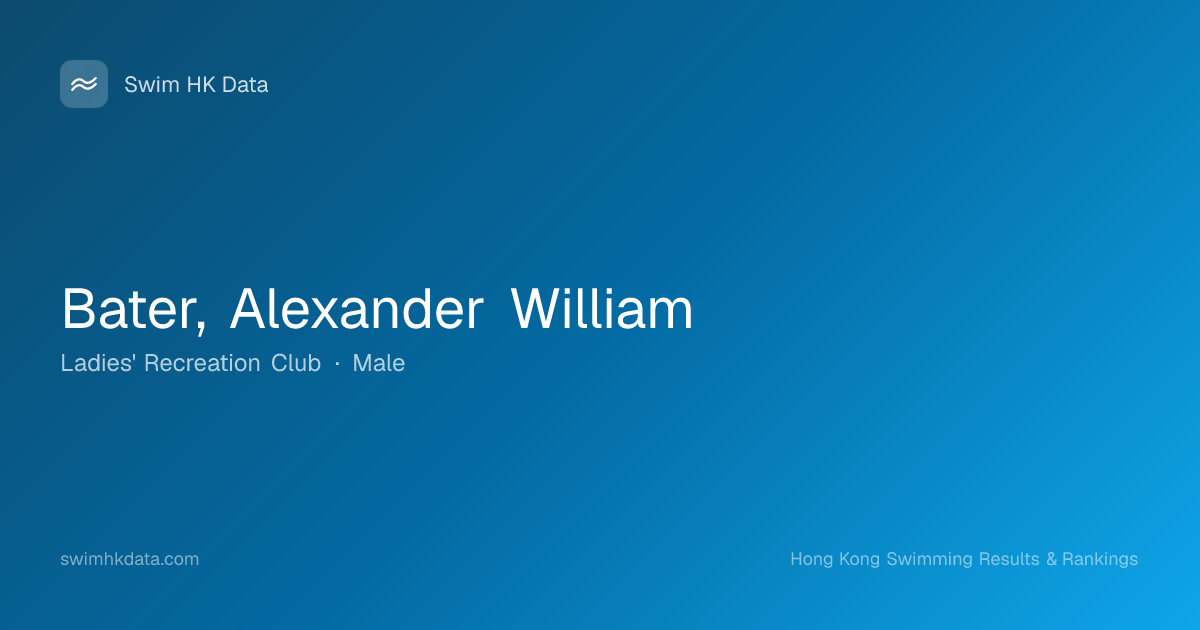 Swim HK Data

Bater, Alexander William

Ladies' Recreation Club · Male

swimhkdata.com

Hong Kong Swimming Results & Rankings